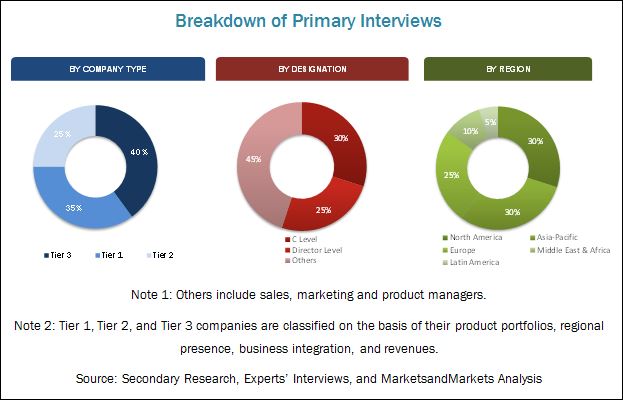 Breakdown of Primary Interviews

BY COMPANY TYPE

25%
40%
35%

Tier 3 Tier 1 Tier 2

BY DESIGNATION

30%
45%
25%

C Level
Director Level
Others

BY REGION

5%
10%
30%
25%
30%

North America Asia-Pacific
Europe Middle East & Africa
Latin America

Note 1: Others include sales, marketing and product managers.

Note 2: Tier 1, Tier 2, and Tier 3 companies are classified on the basis of their product portfolios, regional presence, business integration, and revenues.

Source: Secondary Research, Experts' Interviews, and MarketsandMarkets Analysis